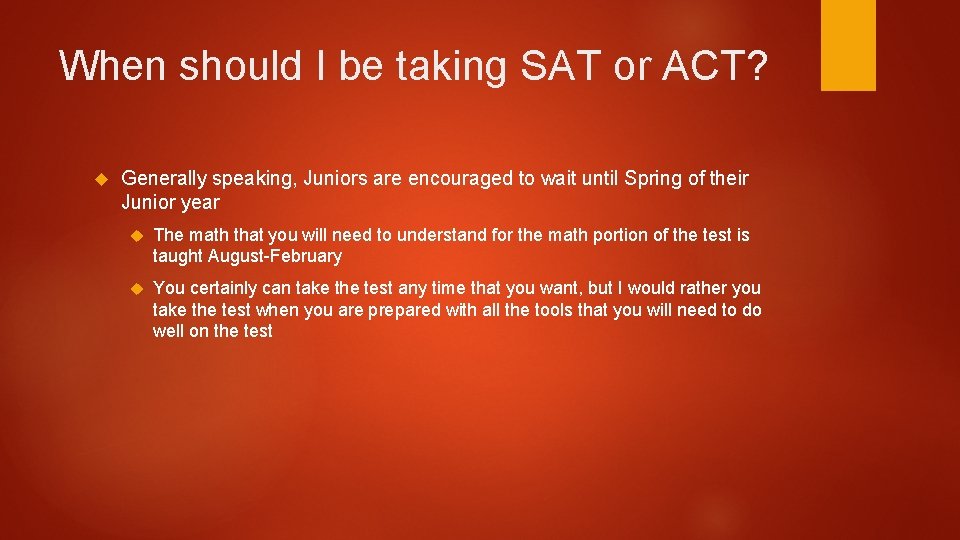 When should I be taking SAT or ACT?

Generally speaking, Juniors are encouraged to wait until Spring of their Junior year

The math that you will need to understand for the math portion of the test is taught August-February

You certainly can take the test any time that you want, but I would rather you take the test when you are prepared with all the tools that you will need to do well on the test